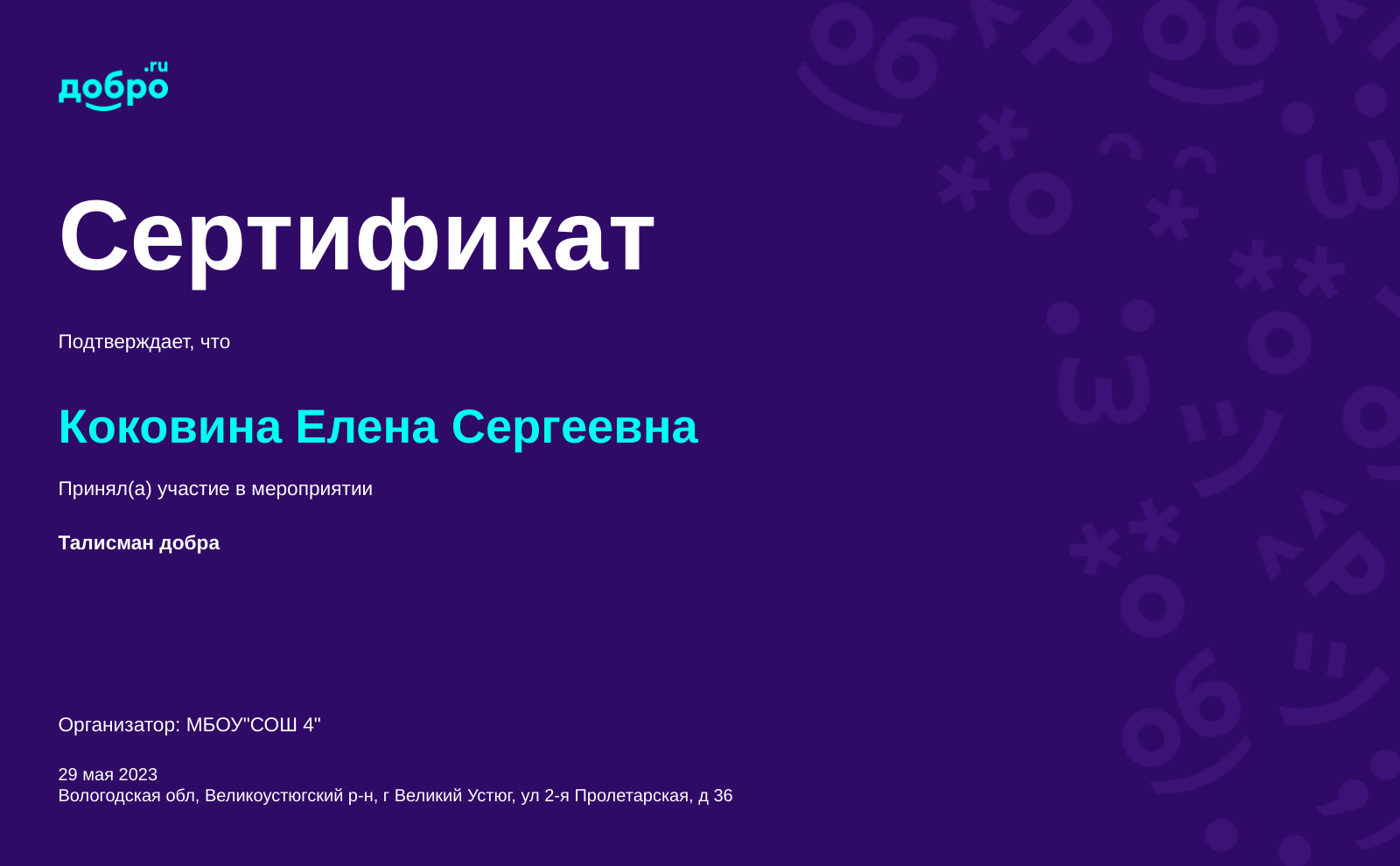 добро.ru

Сертификат

Подтверждает, что

Коковина Елена Сергеевна

Принял(а) участие в мероприятии

Талисман добра

Организатор: МБОУ"СОШ 4"

29 мая 2023
Вологодская обл, Великоустюгский р-н, г Великий Устюг, ул 2-я Пролетарская, д 36